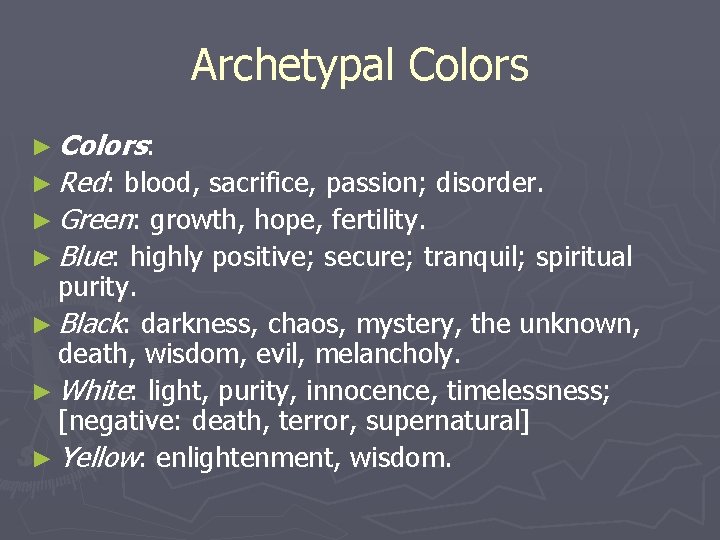 Archetypal Colors

► Colors:
► Red: blood, sacrifice, passion; disorder.
► Green: growth, hope, fertility.
► Blue: highly positive; secure; tranquil; spiritual purity.
► Black: darkness, chaos, mystery, the unknown, death, wisdom, evil, melancholy.
► White: light, purity, innocence, timelessness; [negative: death, terror, supernatural]
► Yellow: enlightenment, wisdom.